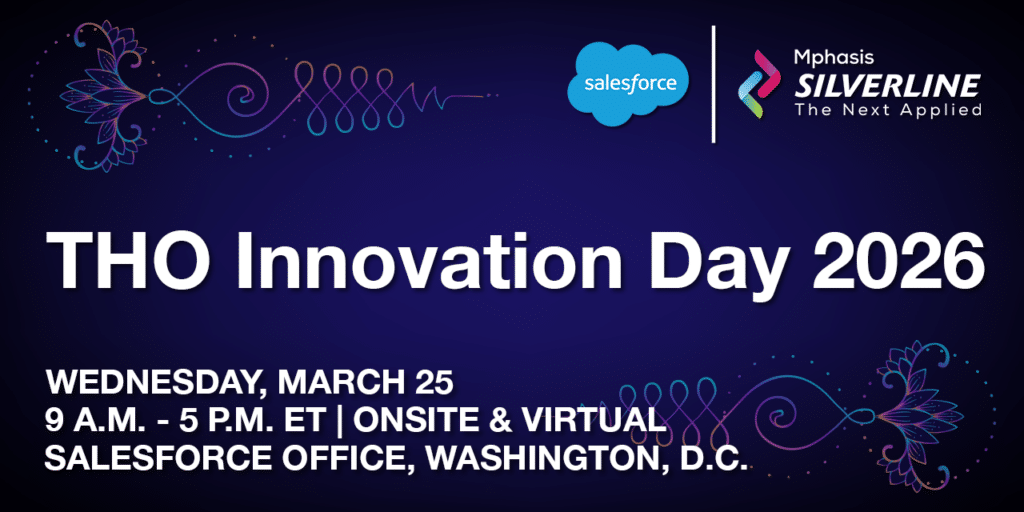 salesforce

Mphasis
SILVERLINE
The Next Applied

THO Innovation Day 2026

WEDNESDAY, MARCH 25
9 A.M. - 5 P.M. ET | ONSITE & VIRTUAL
SALESFORCE OFFICE, WASHINGTON, D.C.